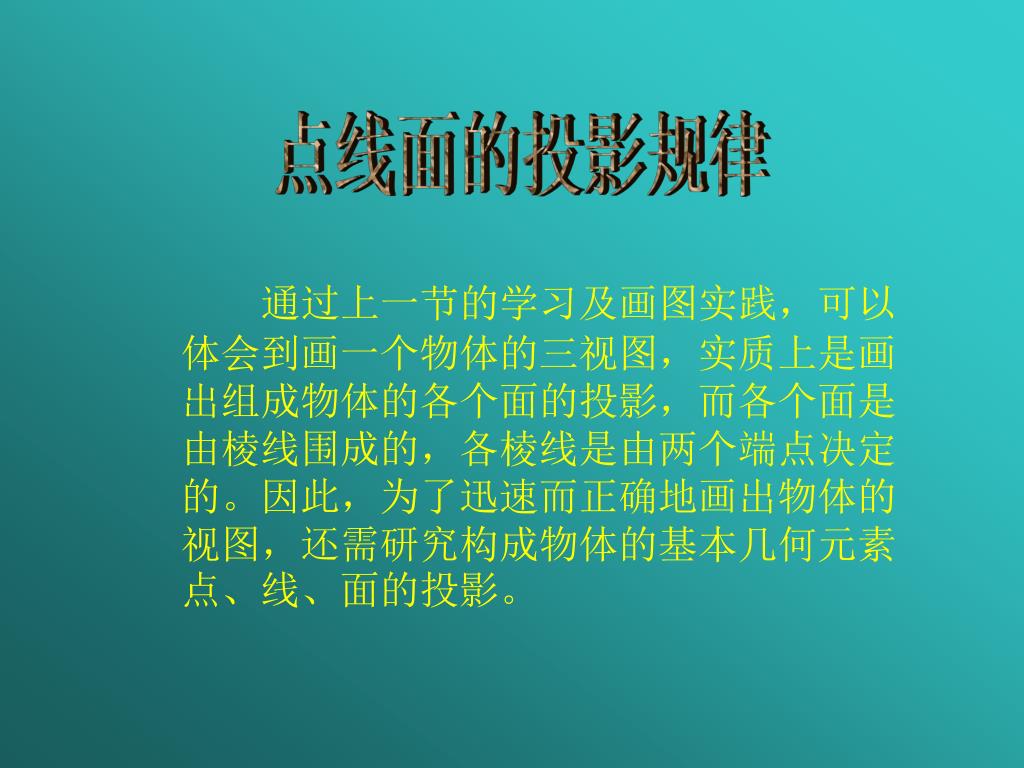 点线面的投影规律

通过上一节的学习及画图实践，可以体会到画一个物体的三视图，实质上是画出组成物体的各个面的投影，而各个面是由棱线围成的，各棱线是由两个端点决定的。因此，为了迅速而正确地画出物体的视图，还需研究构成物体的基本几何元素点、线、面的投影。